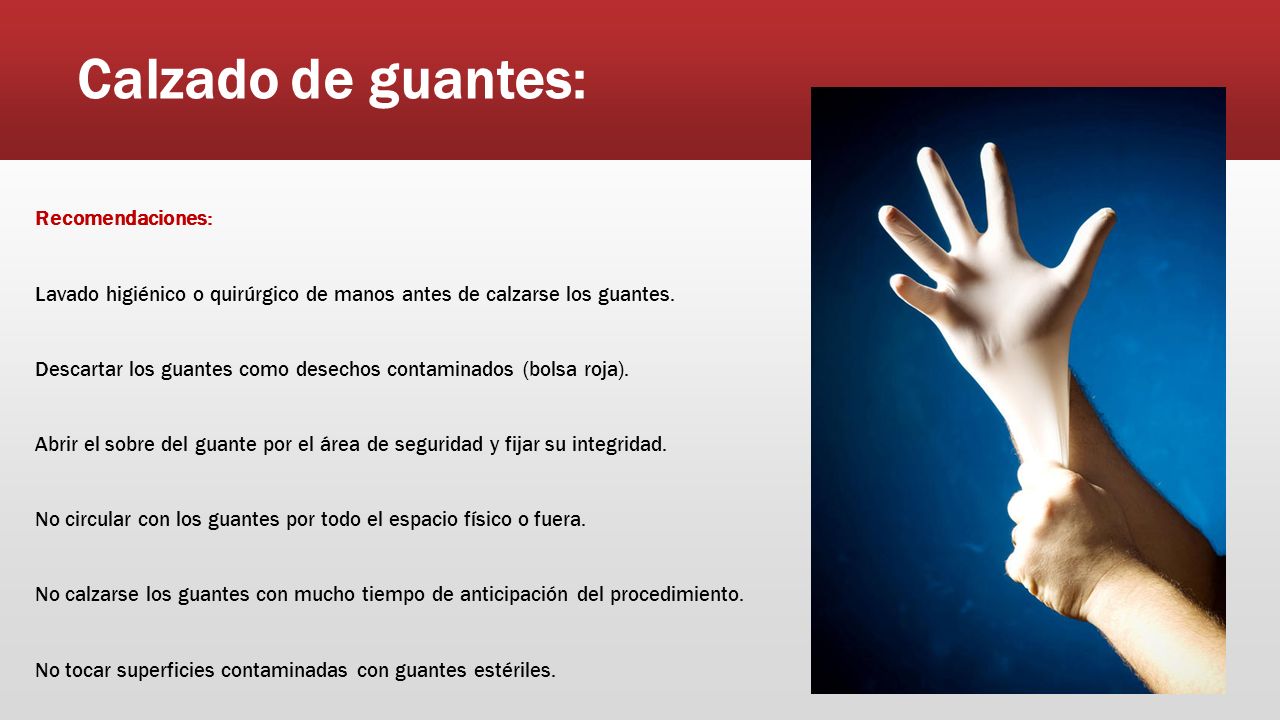 Calzado de guantes:

Recomendaciones:

Lavado higiénico o quirúrgico de manos antes de calzarse los guantes.

Descartar los guantes como desechos contaminados (bolsa roja).

Abrir el sobre del guante por el área de seguridad y fijar su integridad.

No circular con los guantes por todo el espacio físico o fuera.

No calzarse los guantes con mucho tiempo de anticipación del procedimiento.

No tocar superficies contaminadas con guantes estériles.